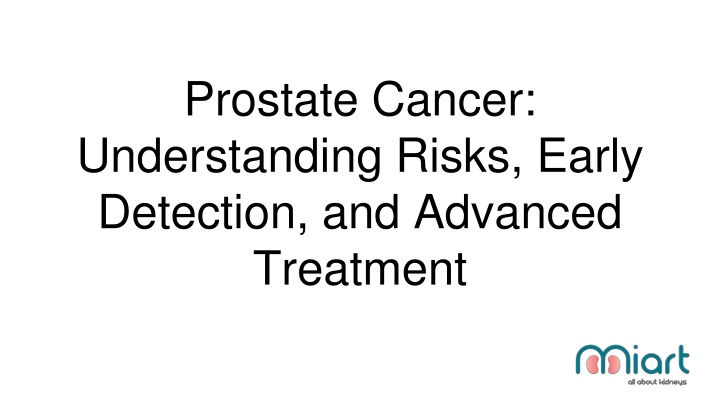 Prostate Cancer: Understanding Risks, Early Detection, and Advanced Treatment

miart
all about kidneys